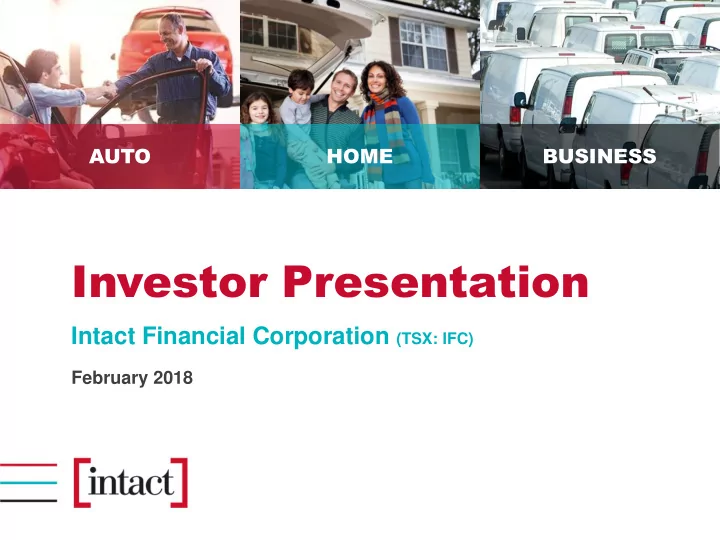 AUTO HOME BUSINESS

Investor Presentation

Intact Financial Corporation (TSX: IFC)

February 2018

[intact]